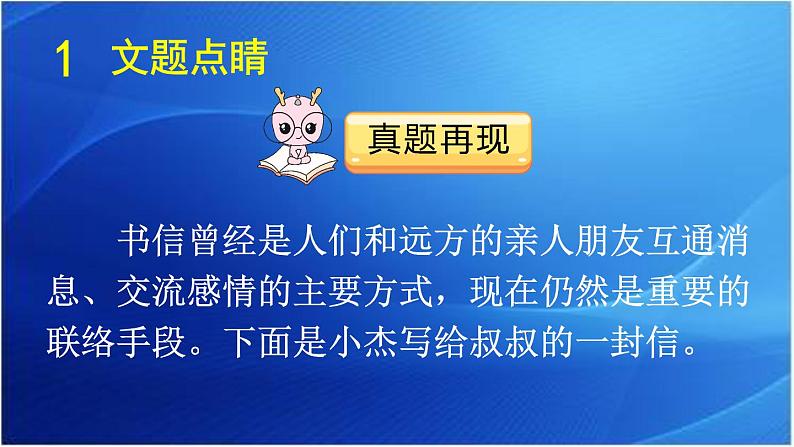 1 文题点睛

真题再现

书信曾经是人们和远方的亲人朋友互通消息、交流感情的主要方式，现在仍然是重要的联络手段。下面是小杰写给叔叔的一封信。